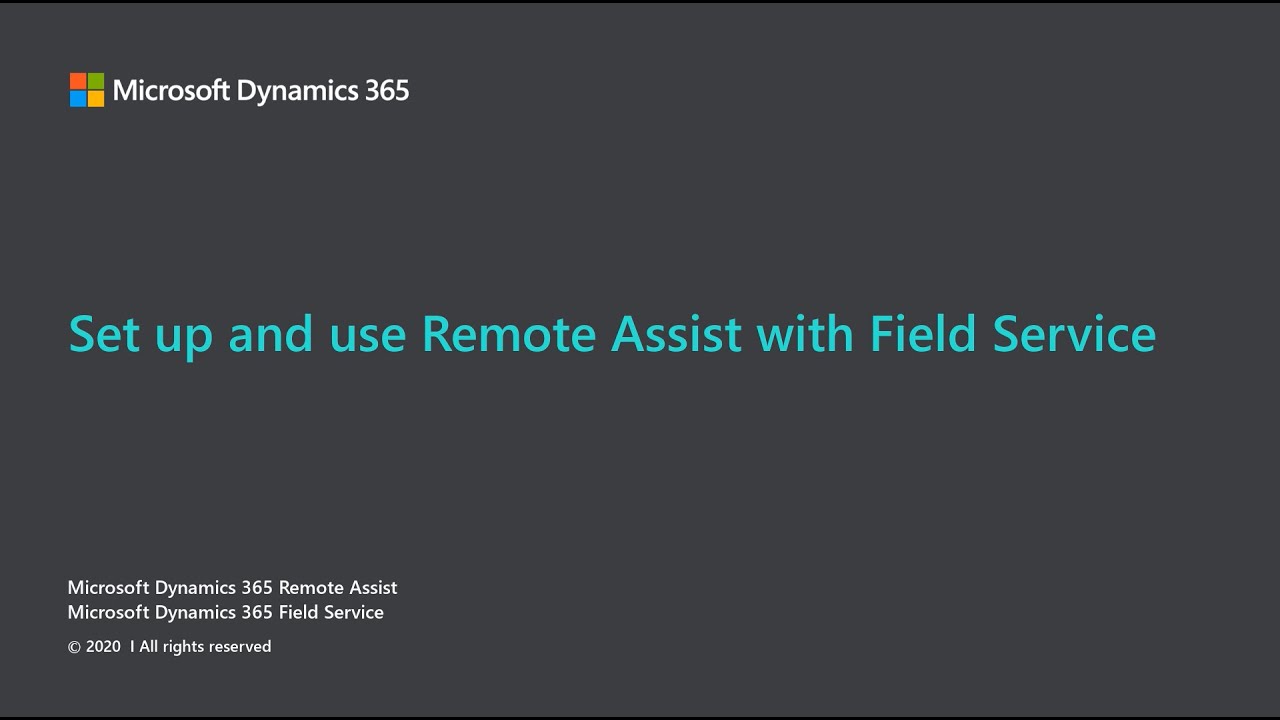 Microsoft Dynamics 365

Set up and use Remote Assist with Field Service

Microsoft Dynamics 365 Remote Assist
Microsoft Dynamics 365 Field Service

© 2020 I All rights reserved